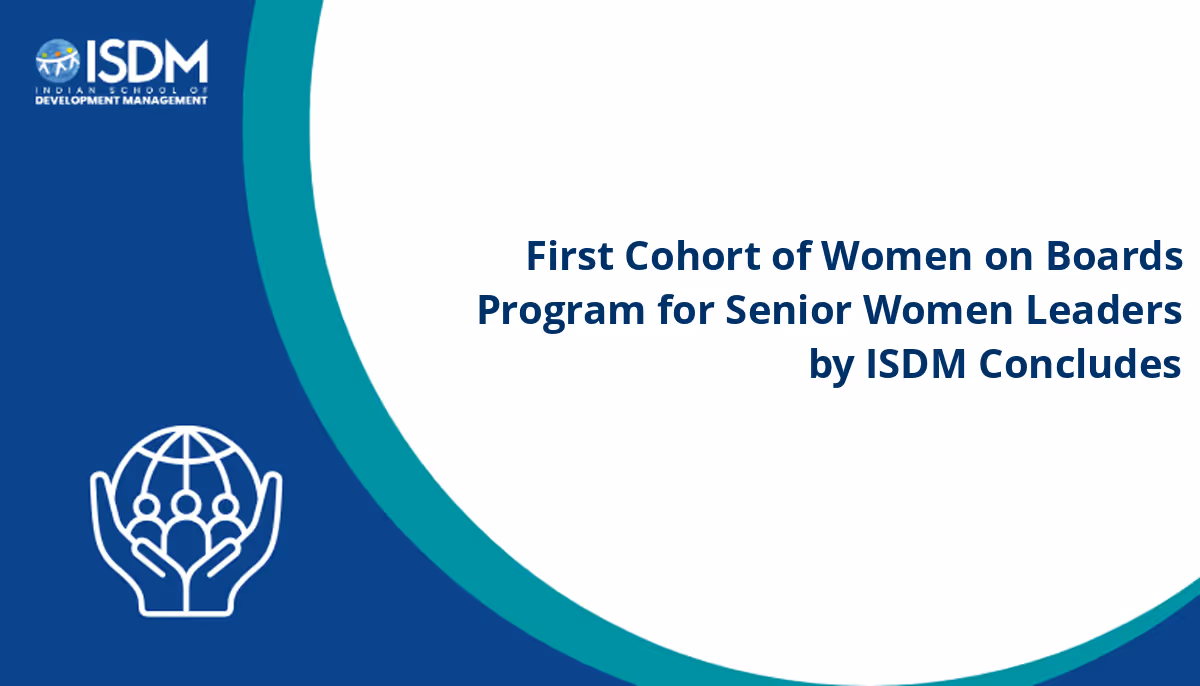 ISDM
INDIAN SCHOOL OF
DEVELOPMENT MANAGEMENT

First Cohort of Women on Boards Program for Senior Women Leaders by ISDM Concludes